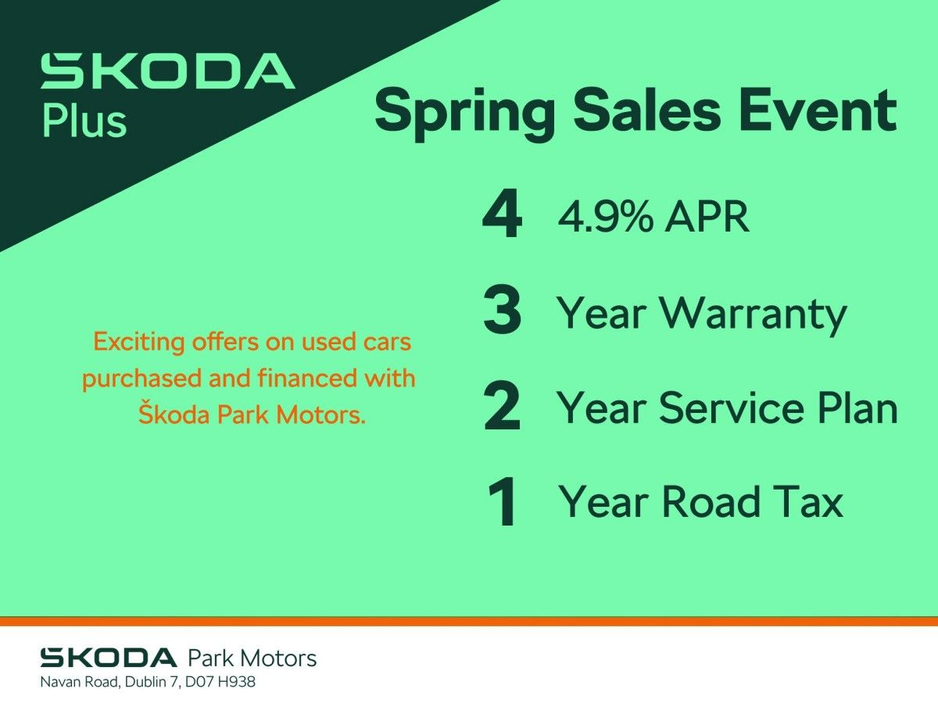 ŠKODA
Plus

Spring Sales Event

4 4.9% APR
3 Year Warranty
2 Year Service Plan
1 Year Road Tax

Exciting offers on used cars purchased and financed with Škoda Park Motors.

ŠKODA Park Motors
Navan Road, Dublin 7, D07 H938